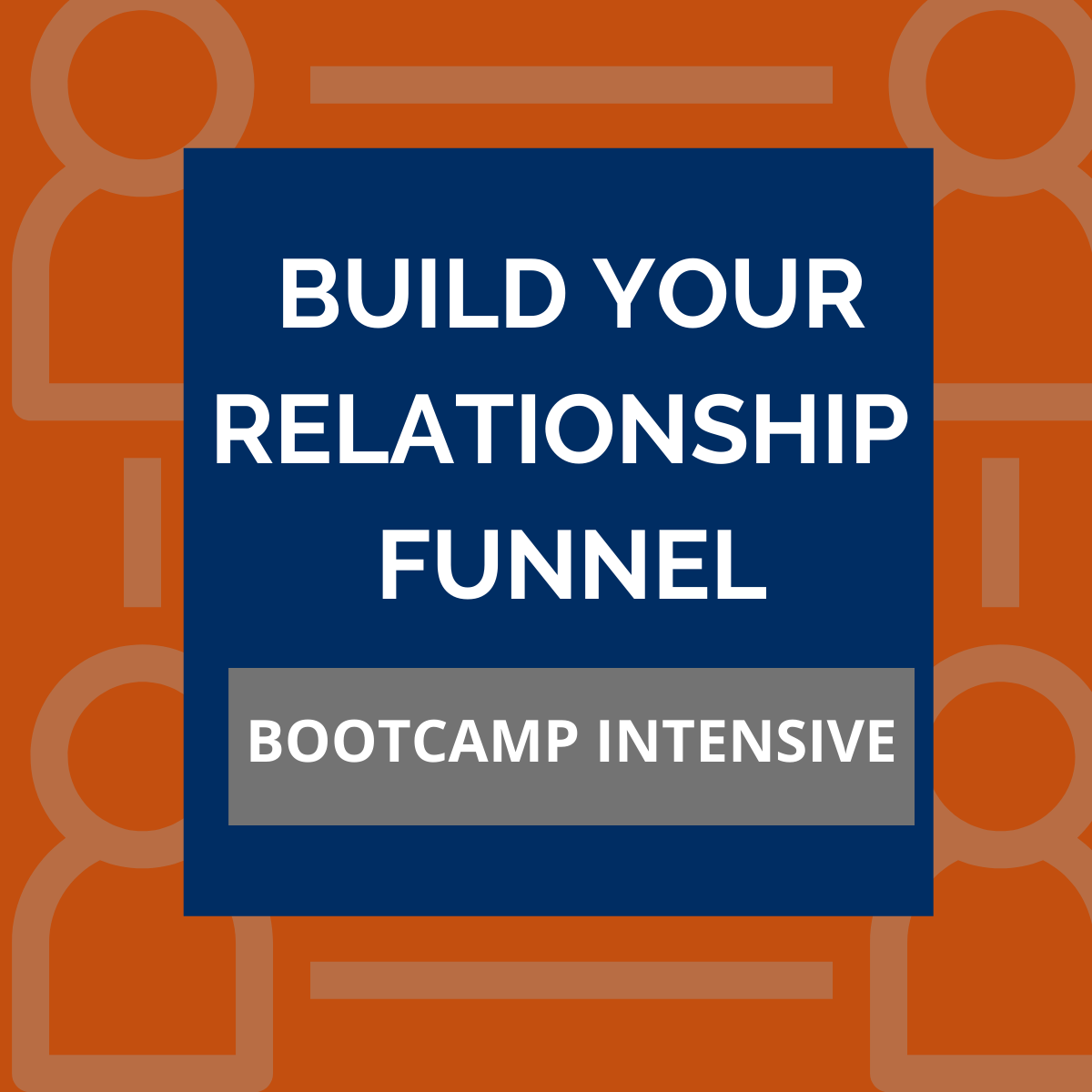 BUILD YOUR RELATIONSHIP FUNNEL

BOOTCAMP INTENSIVE